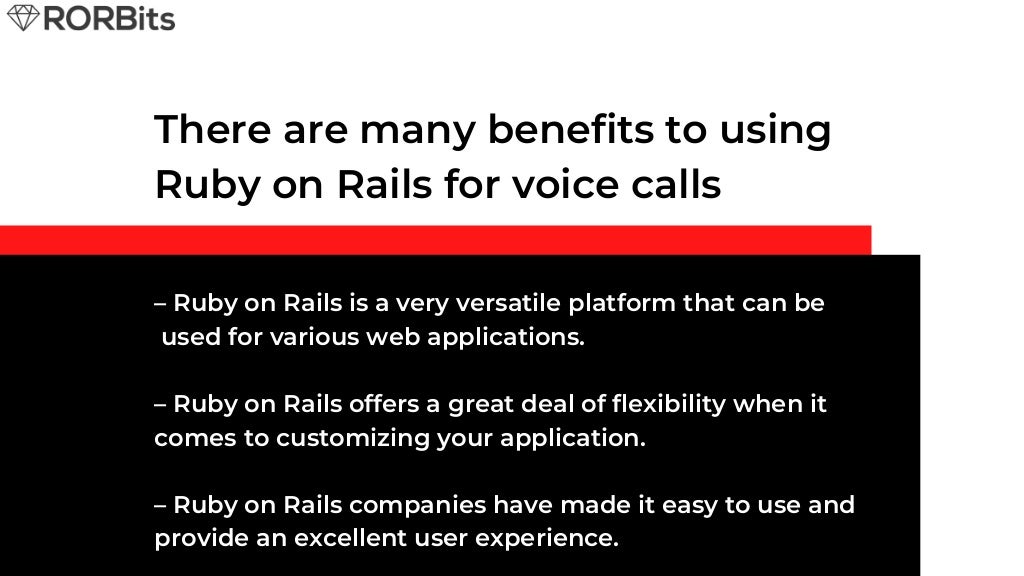 RORBits

There are many benefits to using Ruby on Rails for voice calls

– Ruby on Rails is a very versatile platform that can be used for various web applications.

– Ruby on Rails offers a great deal of flexibility when it comes to customizing your application.

– Ruby on Rails companies have made it easy to use and provide an excellent user experience.